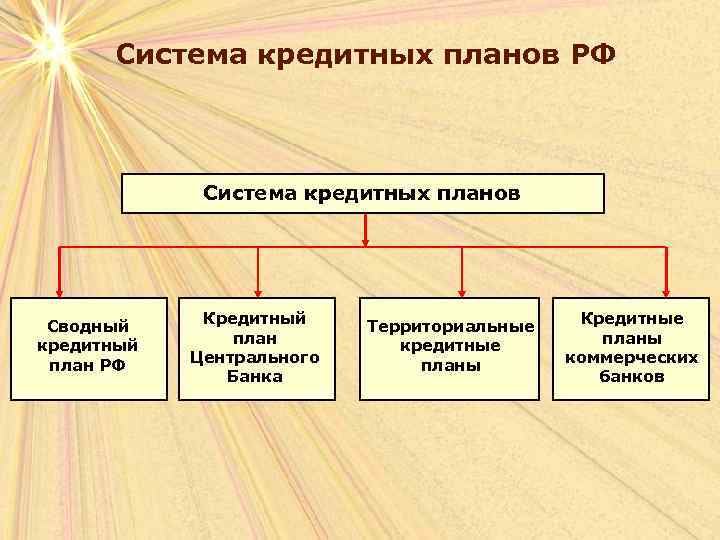 Система кредитных планов РФ

Система кредитных планов

Сводный кредитный план РФ

Кредитный план Центрального Банка

Территориальные кредитные планы

Кредитные планы коммерческих банков